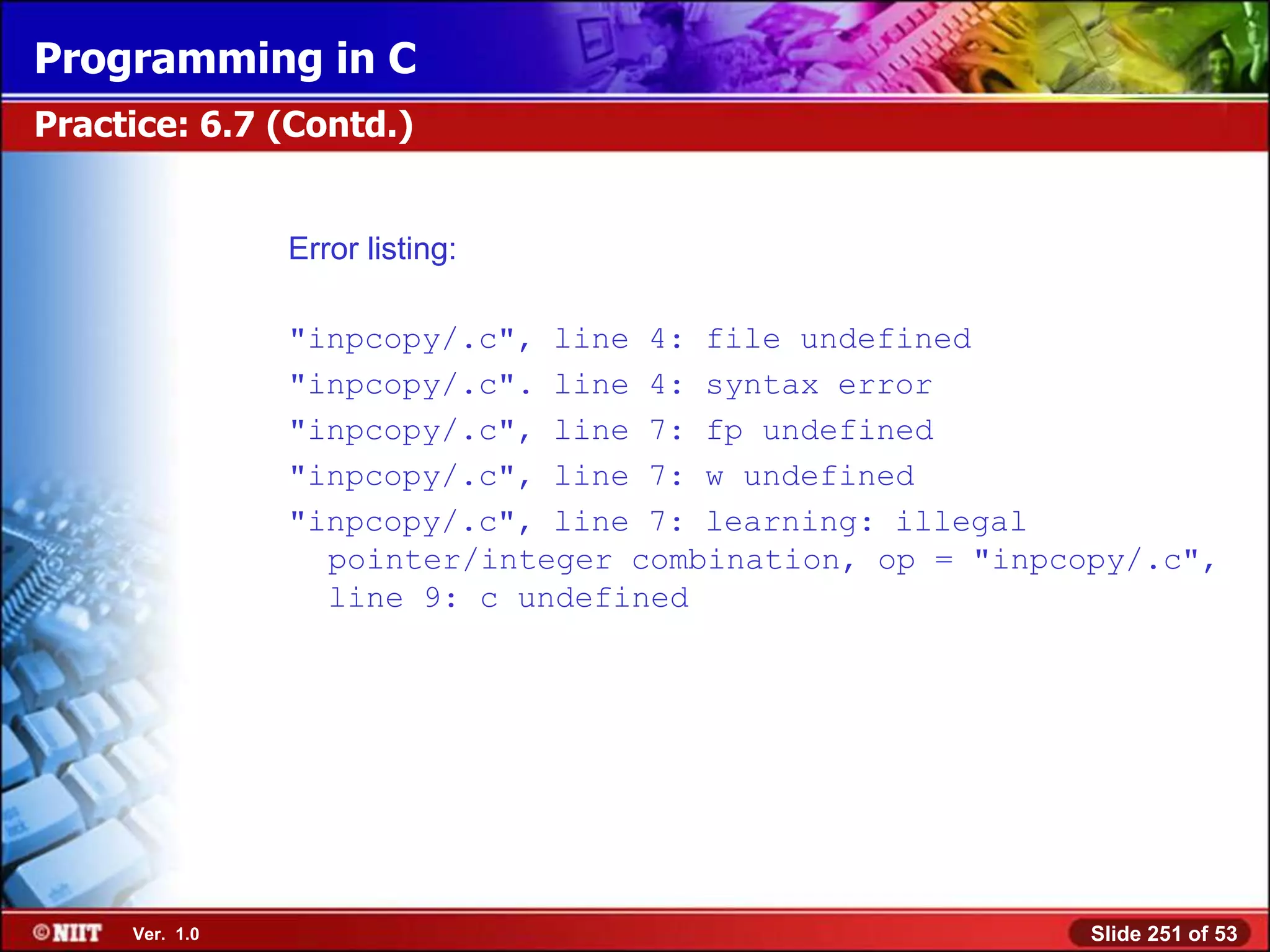 Programming in C

Practice: 6.7 (Contd.)

Error listing:

"inpcopy/.c", line 4: file undefined
"inpcopy/.c". line 4: syntax error
"inpcopy/.c", line 7: fp undefined
"inpcopy/.c", line 7: w undefined
"inpcopy/.c", line 7: learning: illegal pointer/integer combination, op = "inpcopy/.c", line 9: c undefined

©NIIT Ver. 1.0

Slide 251 of 53